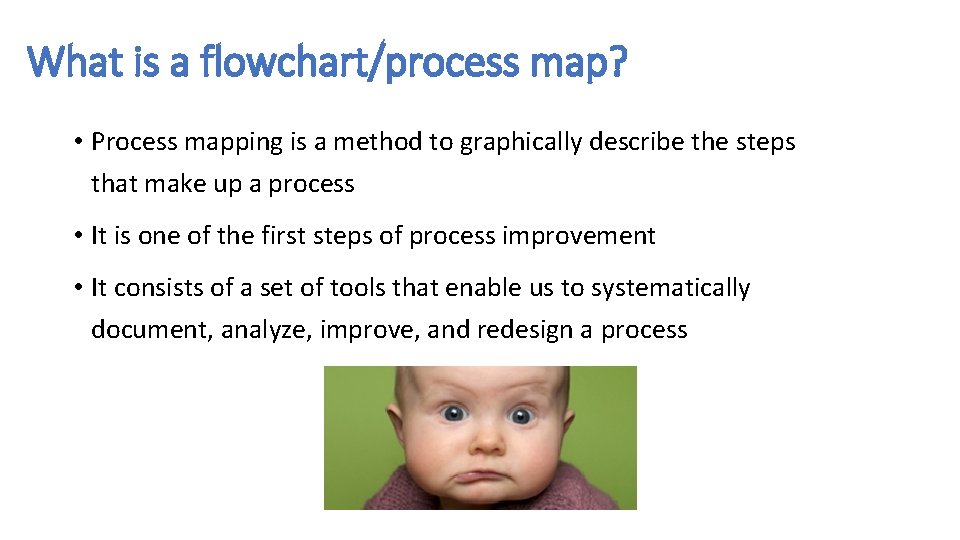 What is a flowchart/process map?

• Process mapping is a method to graphically describe the steps that make up a process

• It is one of the first steps of process improvement

• It consists of a set of tools that enable us to systematically document, analyze, improve, and redesign a process